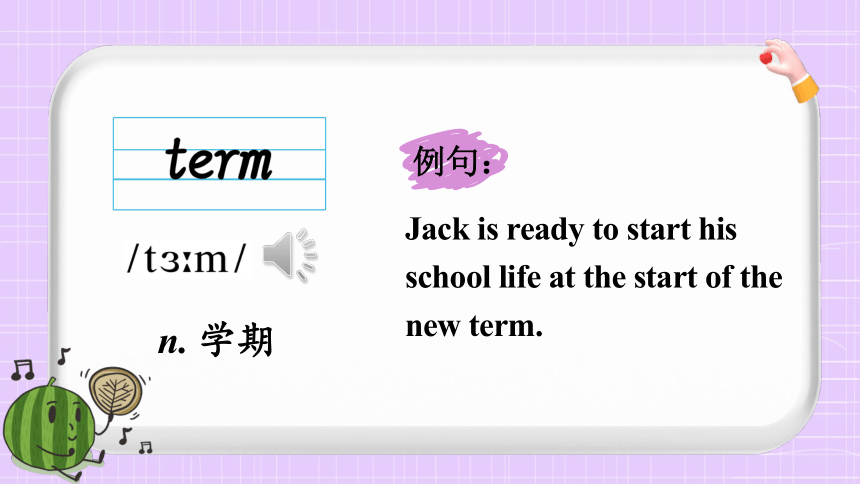 term

/tɜːm/

n. 学期

例句：

Jack is ready to start his school life at the start of the new term.